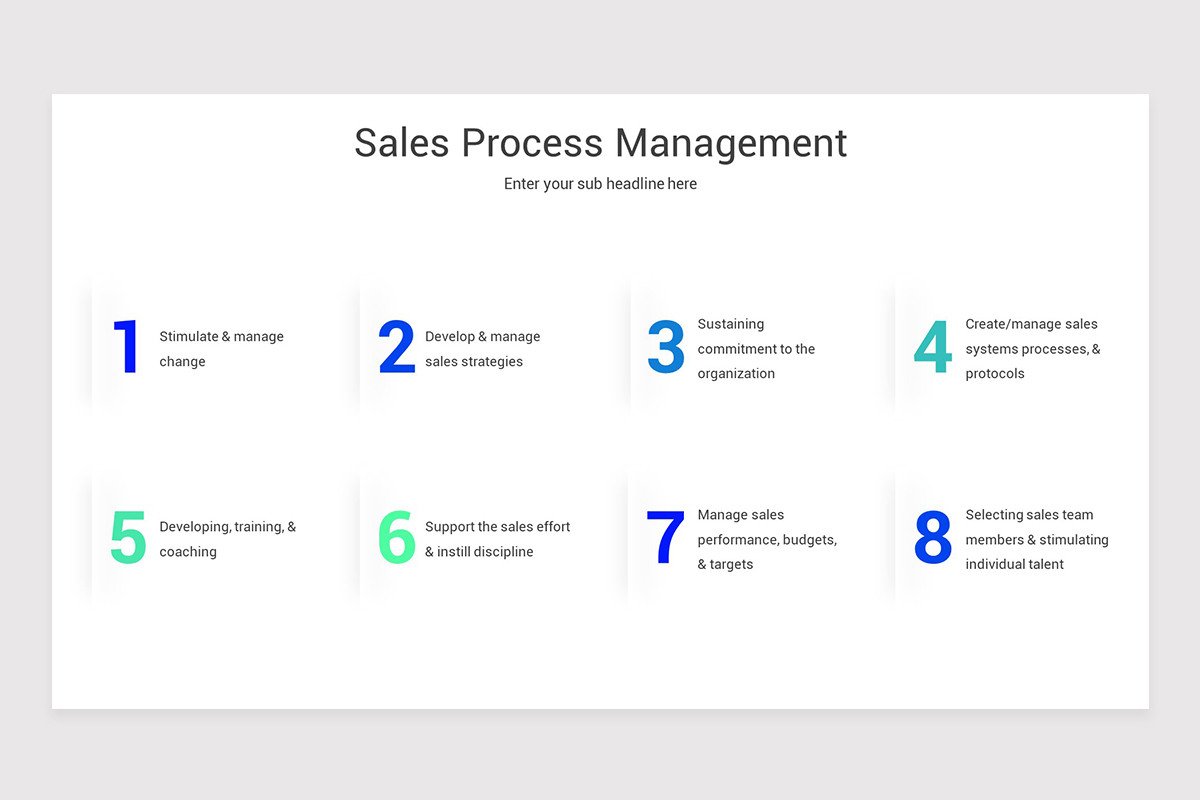 Sales Process Management

Enter your sub headline here

1 Stimulate & manage change

2 Develop & manage sales strategies

3 Sustaining commitment to the organization

4 Create/manage sales systems processes, & protocols

5 Developing, training, & coaching

6 Support the sales effort & instill discipline

7 Manage sales performance, budgets, & targets

8 Selecting sales team members & stimulating individual talent